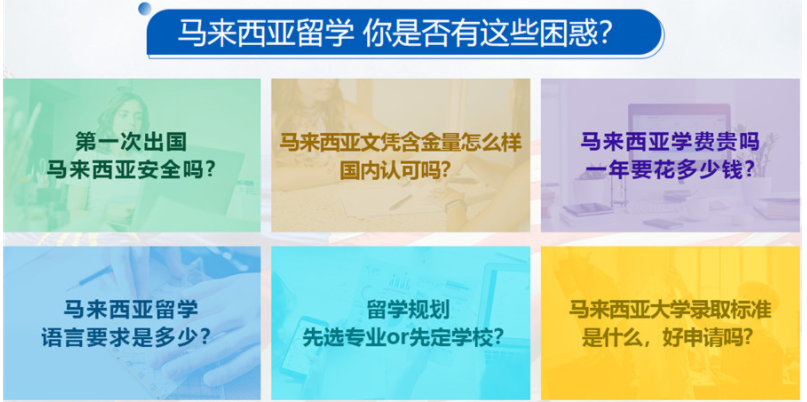 马来西亚留学 你是否有这些困惑?

第一次出国
马来西亚安全吗?

马来西亚文凭含金量怎么样
国内认可吗?

马来西亚学费贵吗
一年要花多少钱?

马来西亚留学
语言要求是多少?

留学规划
先选专业or先定学校?

马来西亚大学录取标准
是什么，好申请吗?